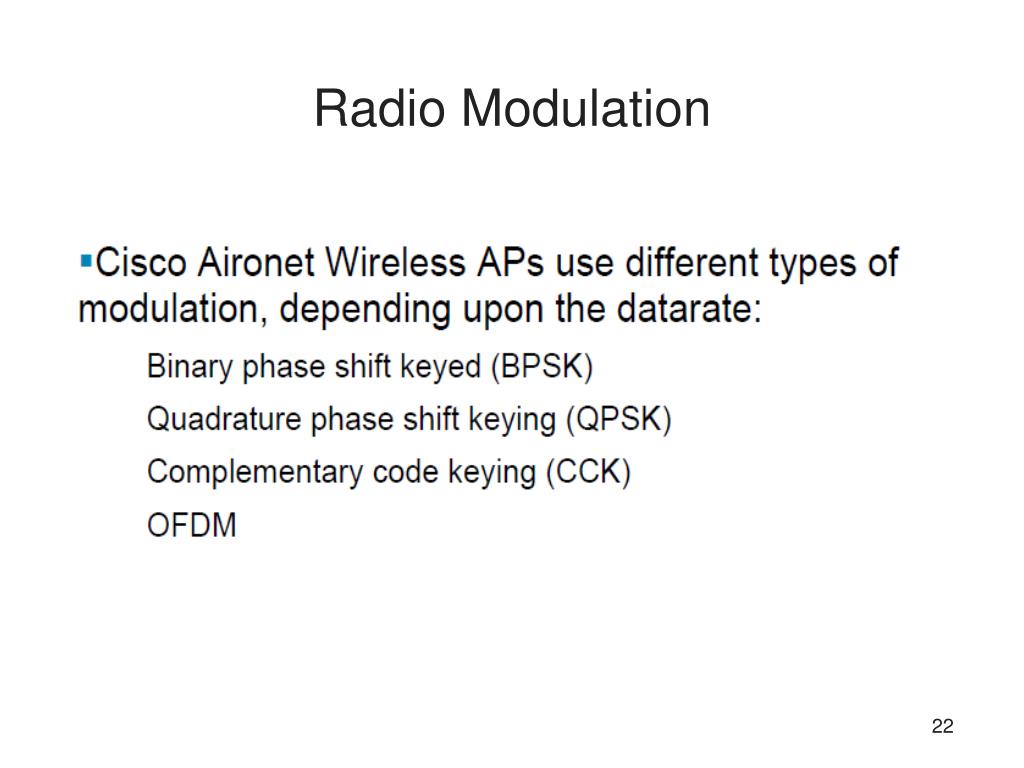 Radio Modulation

▪Cisco Aironet Wireless APs use different types of modulation, depending upon the datarate:

Binary phase shift keyed (BPSK)

Quadrature phase shift keying (QPSK)

Complementary code keying (CCK)

OFDM

22